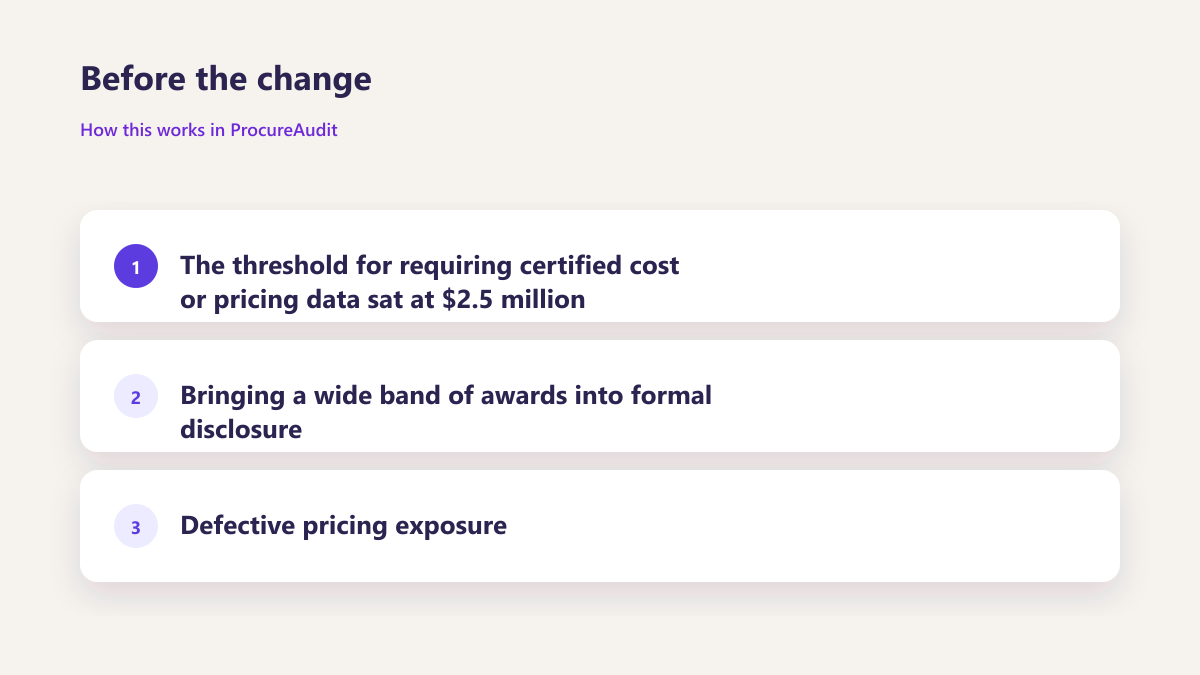 Before the change

How this works in ProcureAudit

1
The threshold for requiring certified cost or pricing data sat at $2.5 million

2
Bringing a wide band of awards into formal disclosure

3
Defective pricing exposure